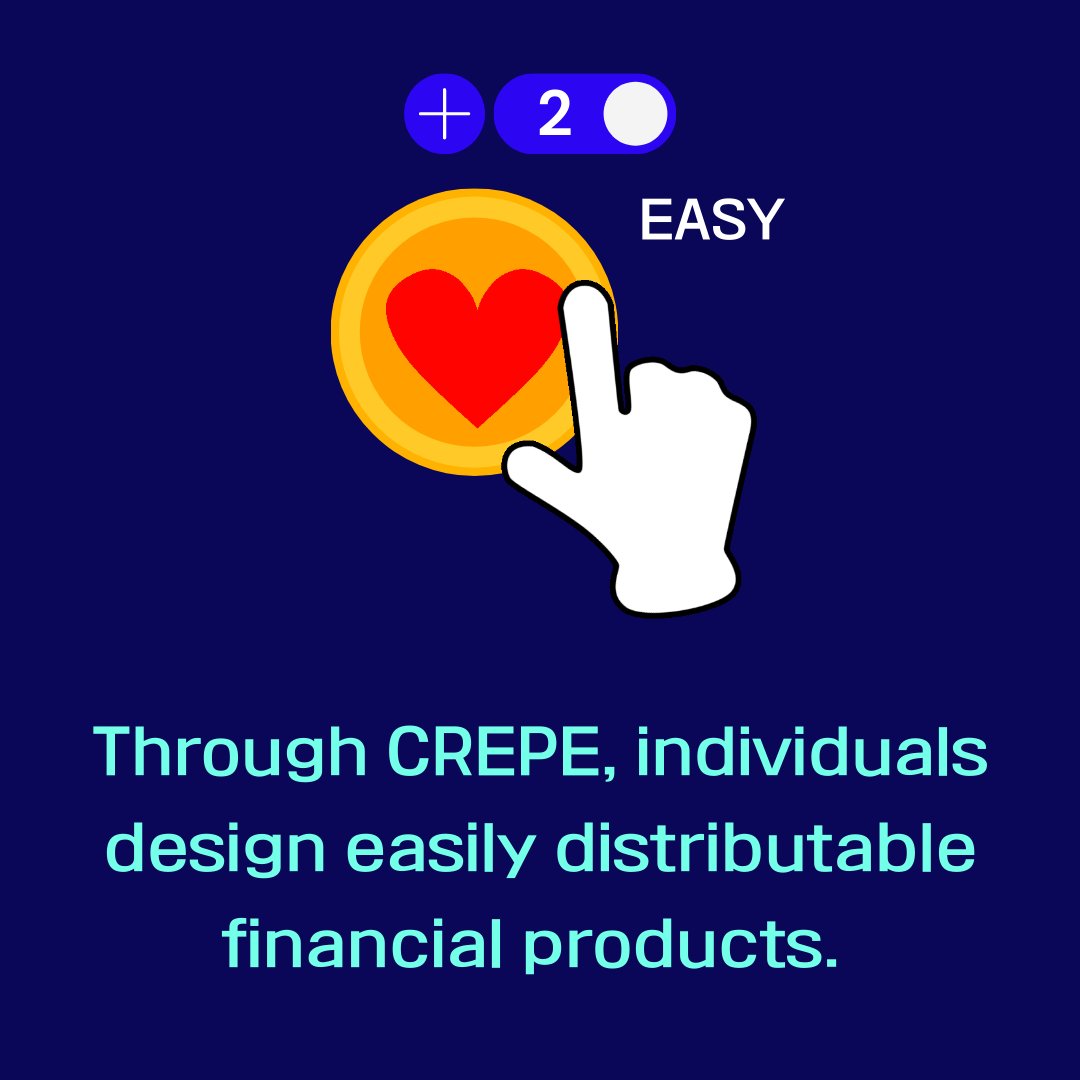 + 2

EASY

Through CREPE, individuals design easily distributable financial products.